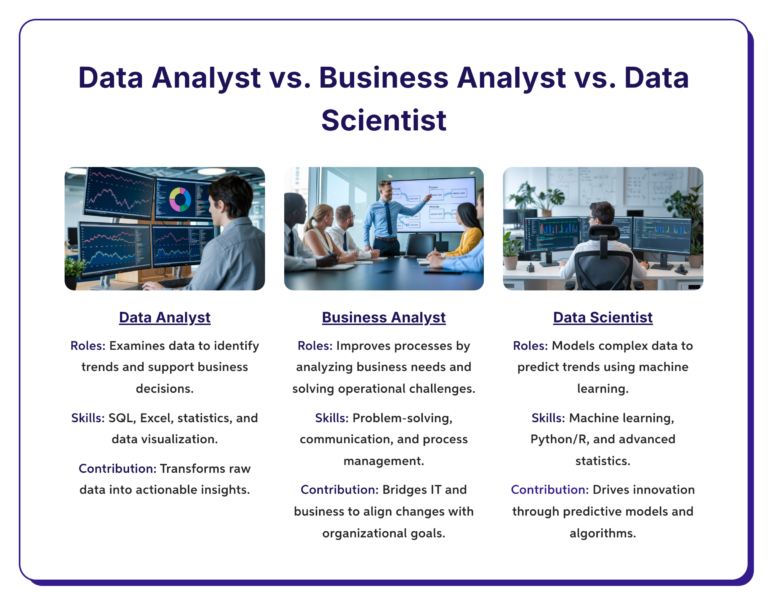 Data Analyst vs. Business Analyst vs. Data Scientist

Data Analyst

Roles: Examines data to identify trends and support business decisions.

Skills: SQL, Excel, statistics, and data visualization.

Contribution: Transforms raw data into actionable insights.

Business Analyst

Roles: Improves processes by analyzing business needs and solving operational challenges.

Skills: Problem-solving, communication, and process management.

Contribution: Bridges IT and business to align changes with organizational goals.

Data Scientist

Roles: Models complex data to predict trends using machine learning.

Skills: Machine learning, Python/R, and advanced statistics.

Contribution: Drives innovation through predictive models and algorithms.